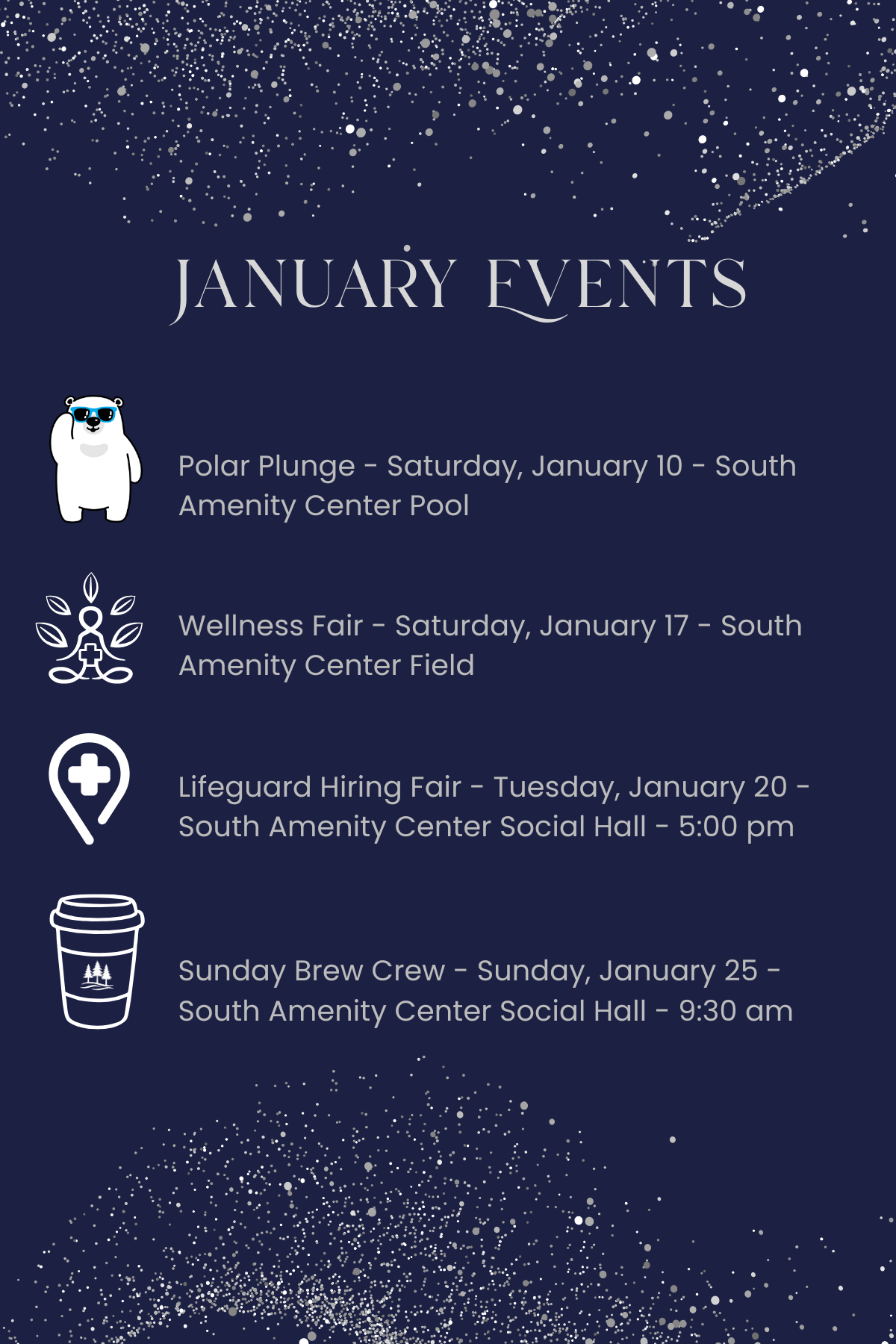 JANUARY EVENTS

Polar Plunge - Saturday, January 10 - South Amenity Center Pool

Wellness Fair - Saturday, January 17 - South Amenity Center Field

Lifeguard Hiring Fair - Tuesday, January 20 - South Amenity Center Social Hall - 5:00 pm

Sunday Brew Crew - Sunday, January 25 - South Amenity Center Social Hall - 9:30 am